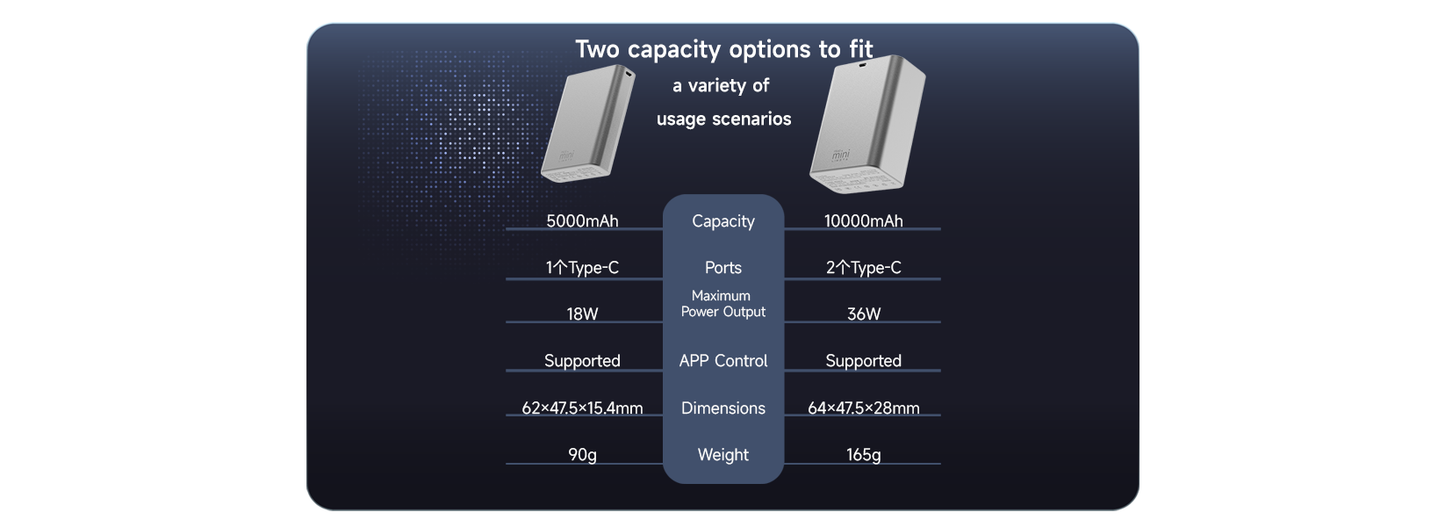 Two capacity options to fit
a variety of
usage scenarios

mini

mini

| 5000mAh | Capacity | 10000mAh |
|---|---|---|
| 1个Type-C | Ports | 2个Type-C |
| 18W | Maximum Power Output | 36W |
| Supported | APP Control | Supported |
| 62×47.5×15.4mm | Dimensions | 64×47.5×28mm |
| 90g | Weight | 165g |